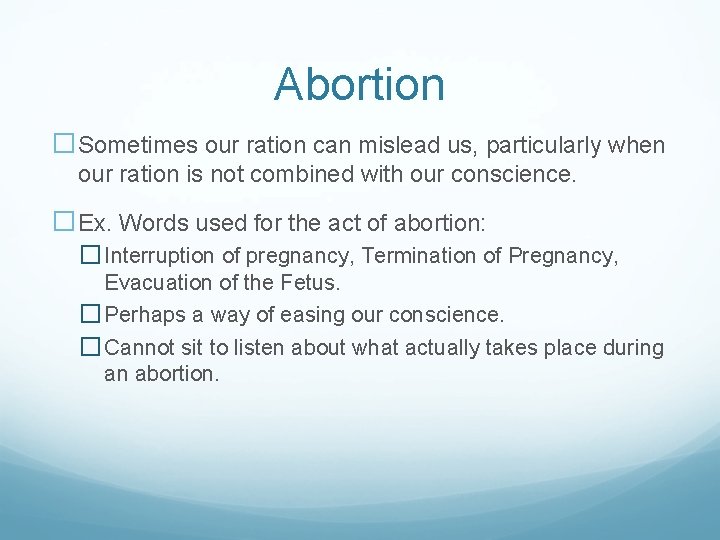 Abortion

□ Sometimes our ration can mislead us, particularly when our ration is not combined with our conscience.

□ Ex. Words used for the act of abortion:

□ Interruption of pregnancy, Termination of Pregnancy, Evacuation of the Fetus.

□ Perhaps a way of easing our conscience.

□ Cannot sit to listen about what actually takes place during an abortion.